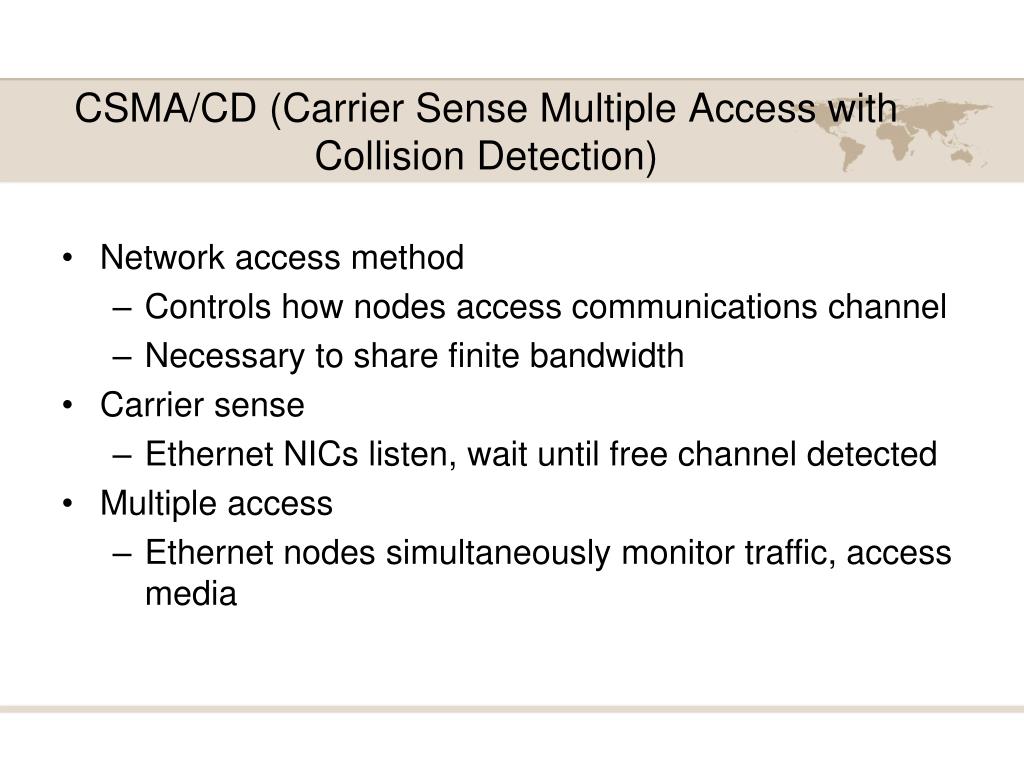 CSMA/CD (Carrier Sense Multiple Access with Collision Detection)

• Network access method
– Controls how nodes access communications channel
– Necessary to share finite bandwidth
• Carrier sense
– Ethernet NICs listen, wait until free channel detected
• Multiple access
– Ethernet nodes simultaneously monitor traffic, access media